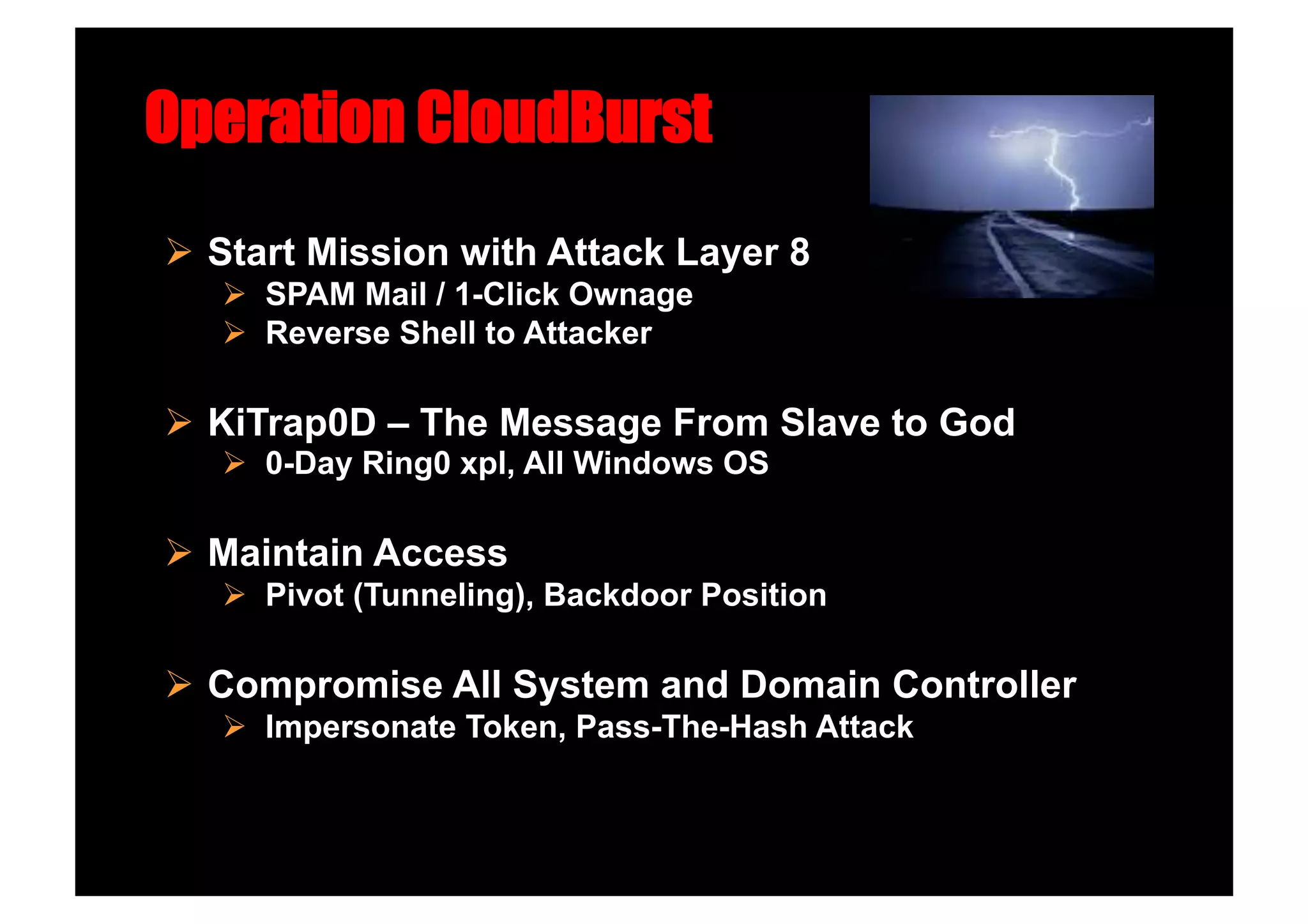 Operation CloudBurst

➢ Start Mission with Attack Layer 8
➢ SPAM Mail / 1-Click Ownage
➢ Reverse Shell to Attacker

➢ KiTrap0D – The Message From Slave to God
➢ 0-Day Ring0 xpl, All Windows OS

➢ Maintain Access
➢ Pivot (Tunneling), Backdoor Position

➢ Compromise All System and Domain Controller
➢ Impersonate Token, Pass-The-Hash Attack